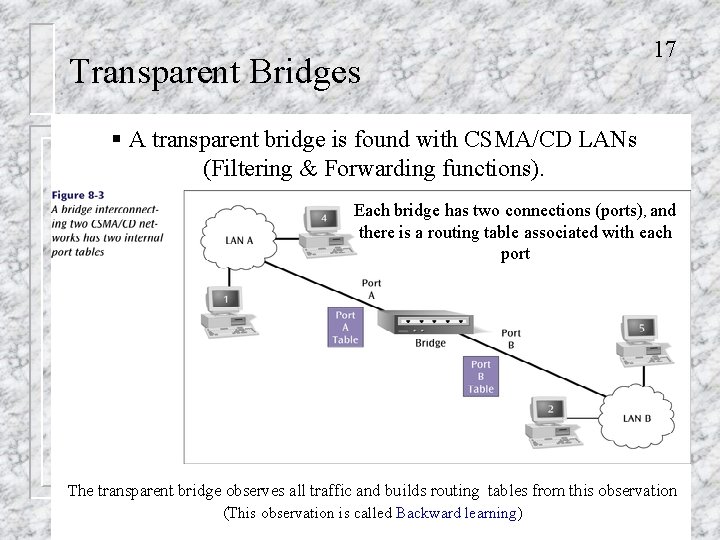 17

Transparent Bridges

▪ A transparent bridge is found with CSMA/CD LANs (Filtering & Forwarding functions).

Figure 8-3
A bridge interconnecting two CSMA/CD networks has two internal port tables

Each bridge has two connections (ports), and there is a routing table associated with each port

LAN A

4

1

Port A

Port A Table

Bridge

Port B

Port B Table

5

2

LAN B

The transparent bridge observes all traffic and builds routing tables from this observation
(This observation is called Backward learning)